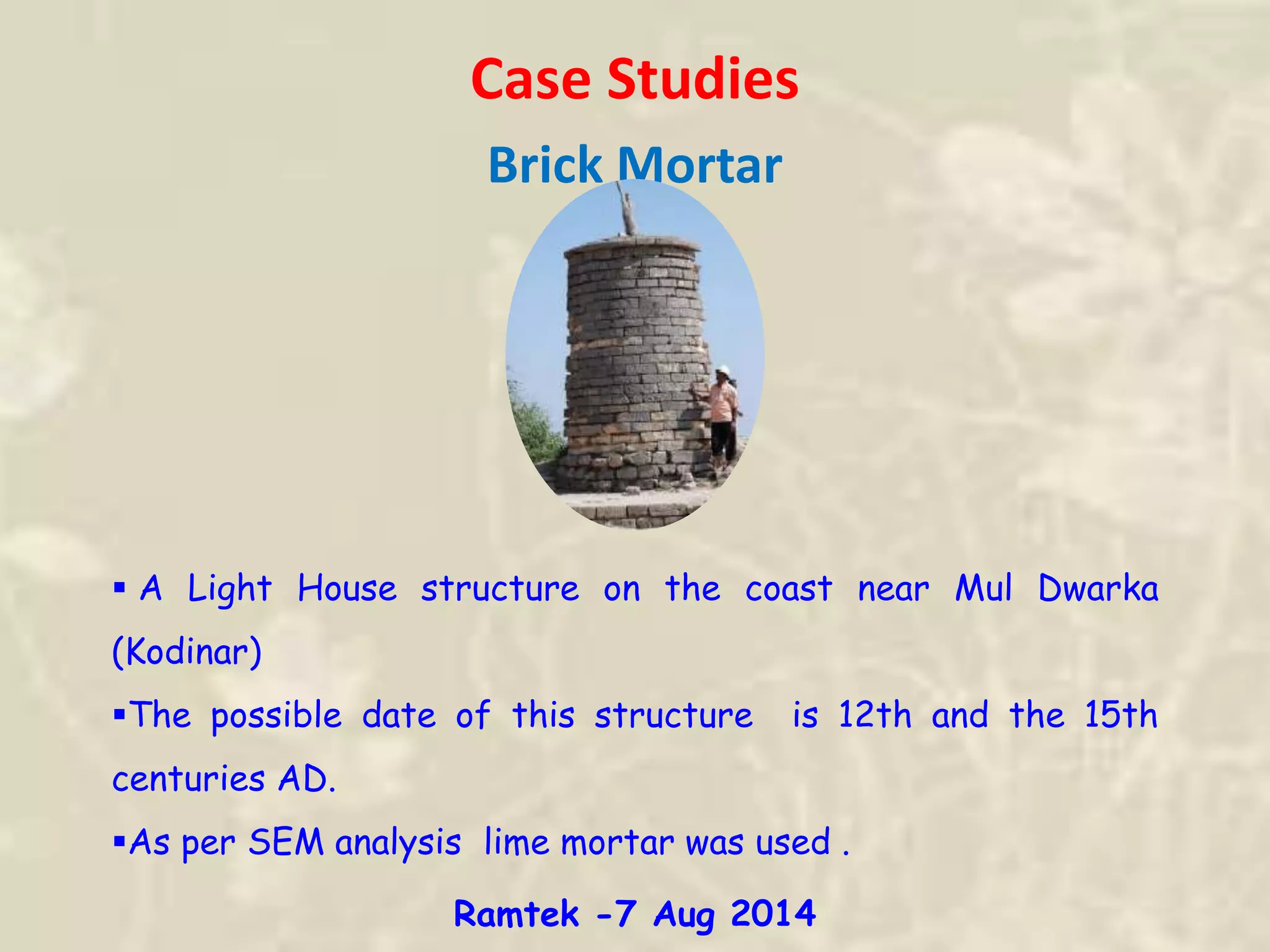 Case Studies

Brick Mortar

▪ A Light House structure on the coast near Mul Dwarka (Kodinar)

▪The possible date of this structure is 12th and the 15th centuries AD.

▪As per SEM analysis lime mortar was used .

Ramtek -7 Aug 2014